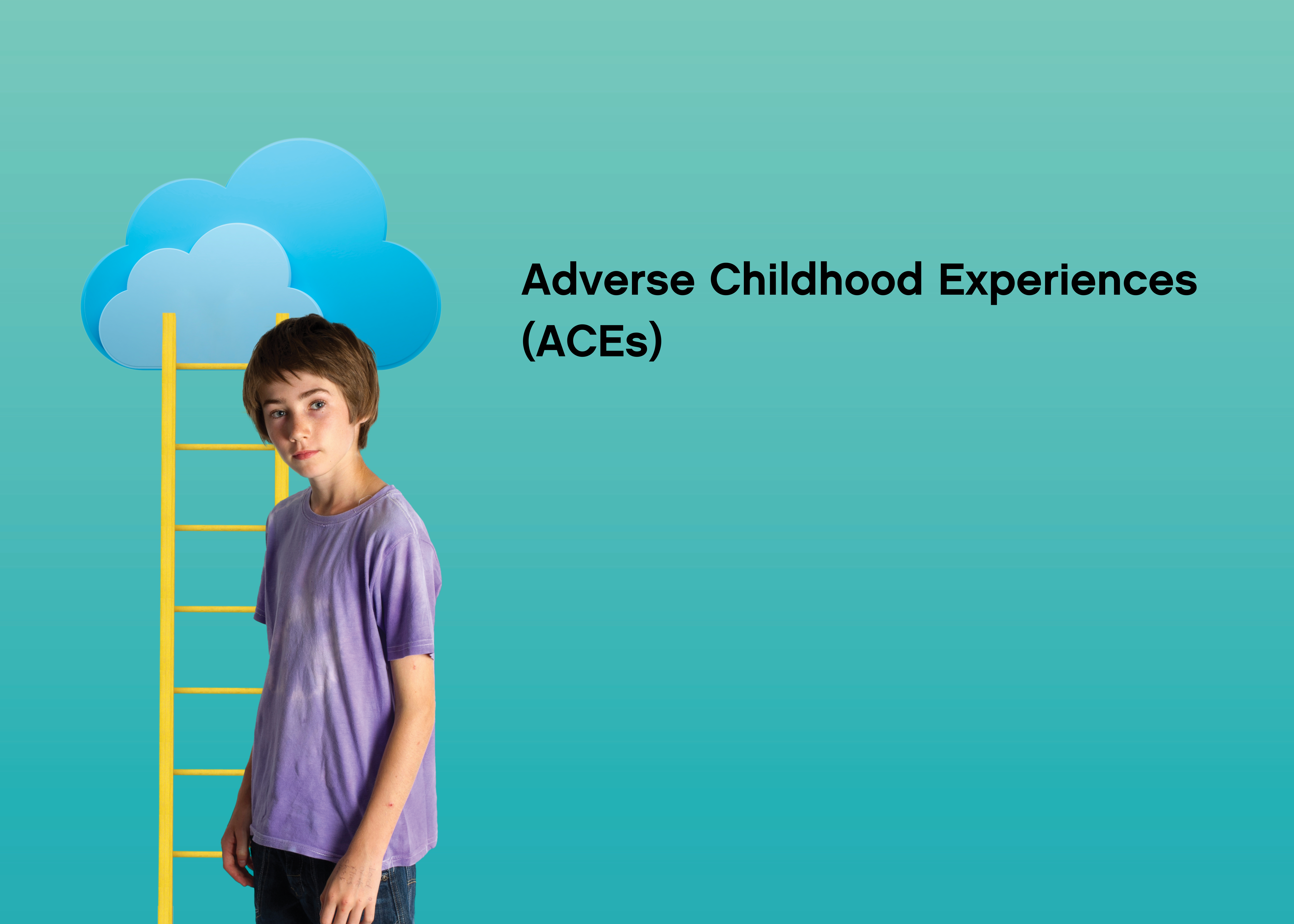 Adverse Childhood Experiences (ACEs)